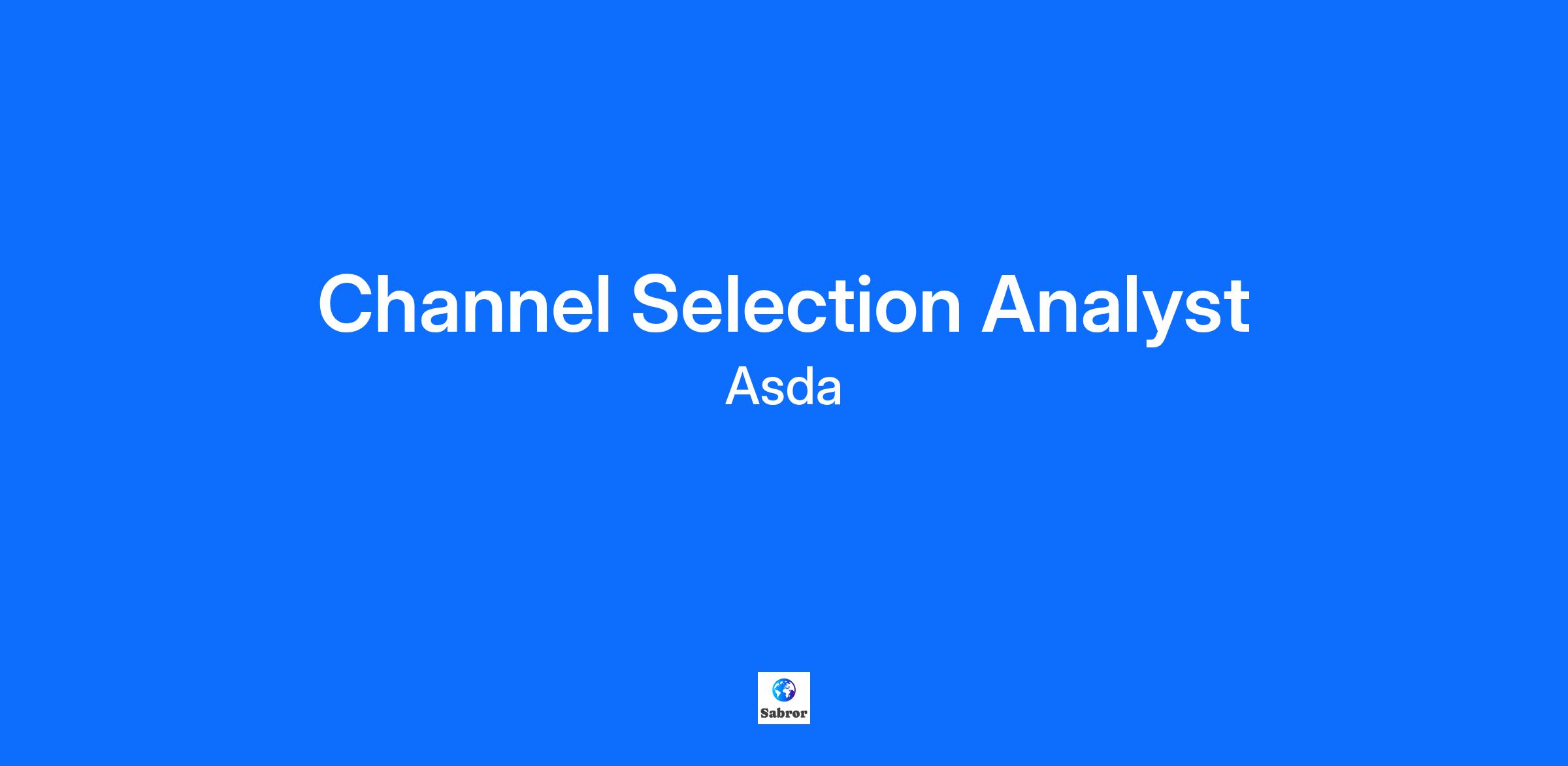 Channel Selection Analyst

Asda

Sabror